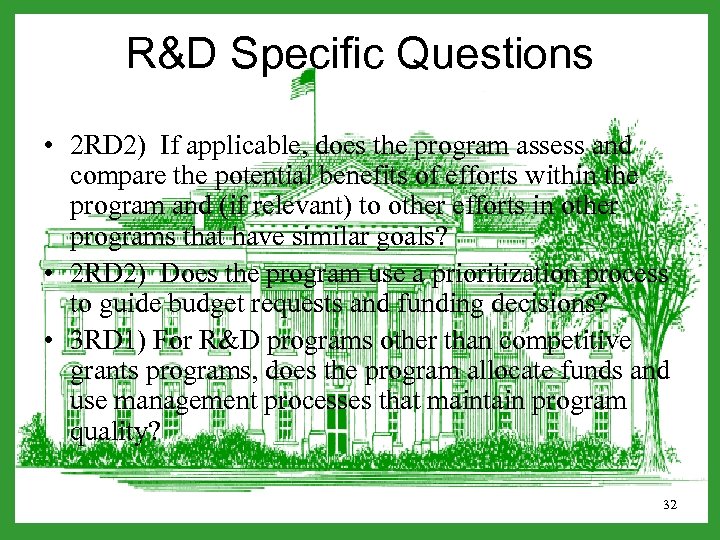 R&D Specific Questions

• 2RD2) If applicable, does the program assess and compare the potential benefits of efforts within the program and (if relevant) to other efforts in other programs that have similar goals?

• 2RD2) Does the program use a prioritization process to guide budget requests and funding decisions?

• 3RD1) For R&D programs other than competitive grants programs, does the program allocate funds and use management processes that maintain program quality?

32